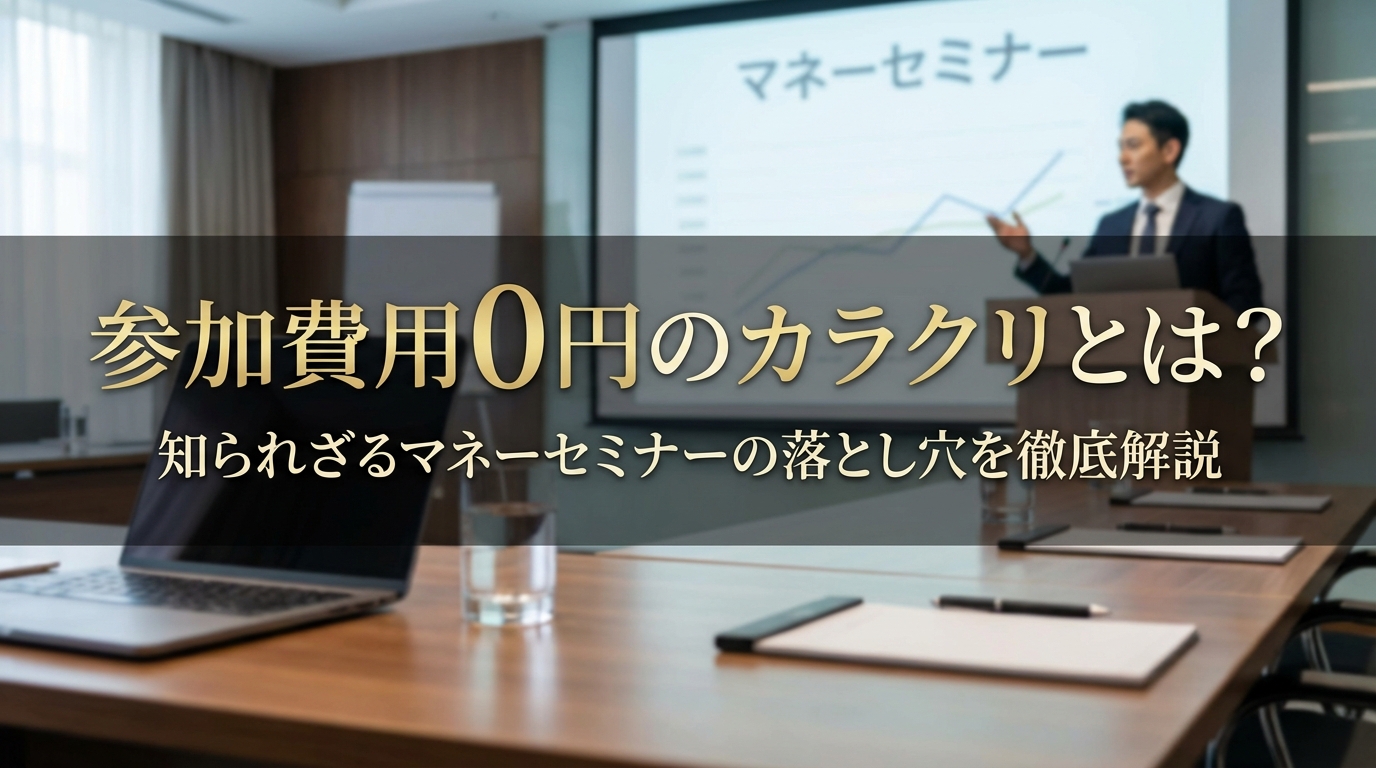 マネーセミナー

参加費用0円のカラクリとは?

知られざるマネーセミナーの落とし穴を徹底解説